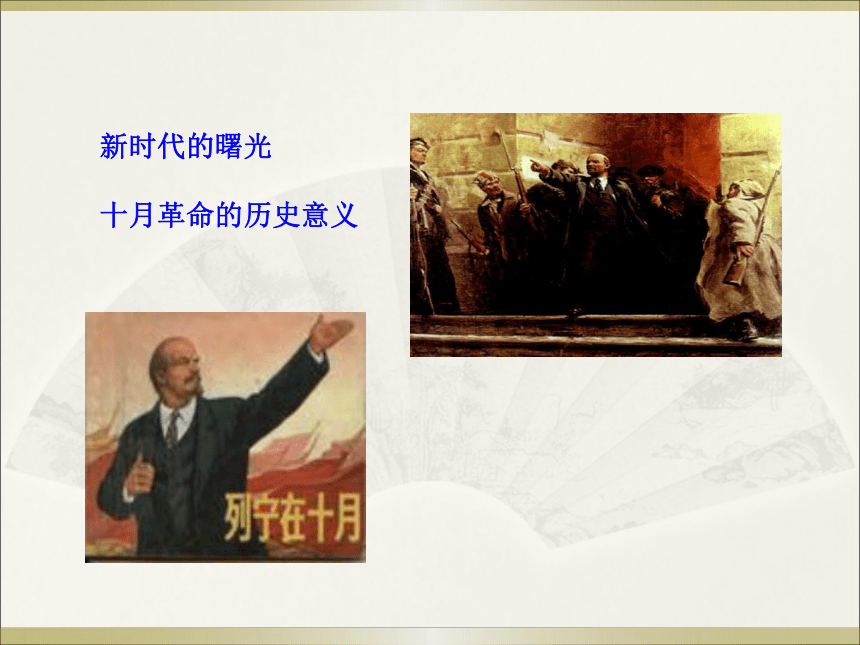 新时代的曙光

十月革命的历史意义

列宁在十月